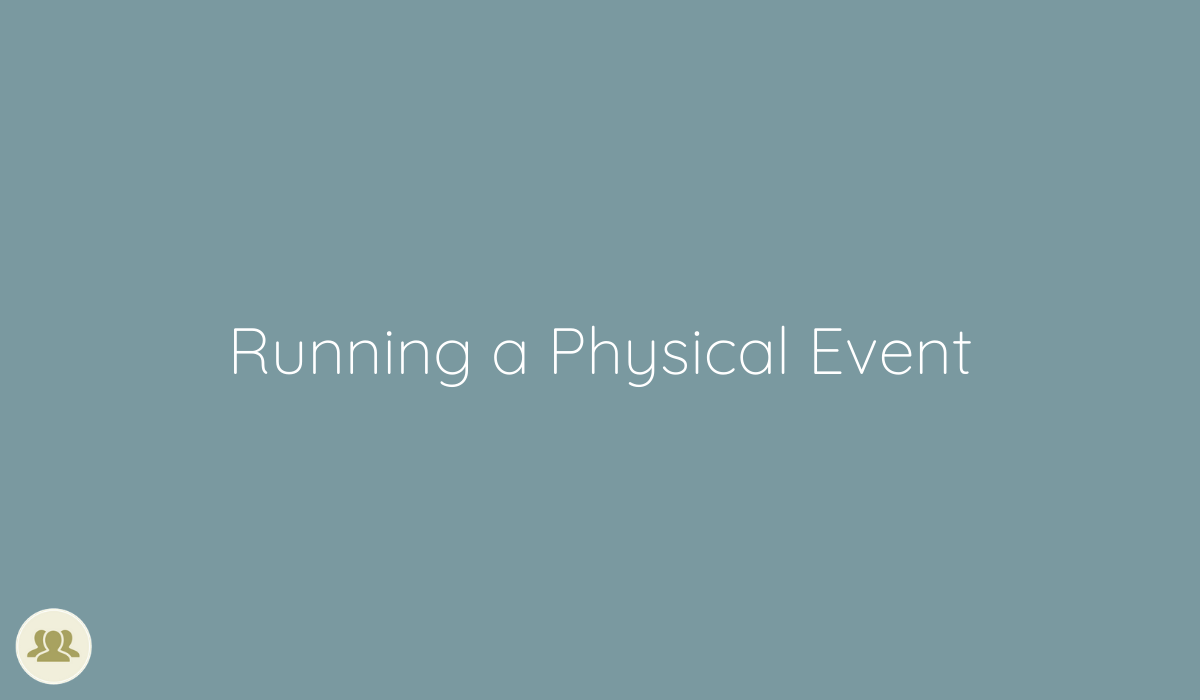 Running a Physical Event